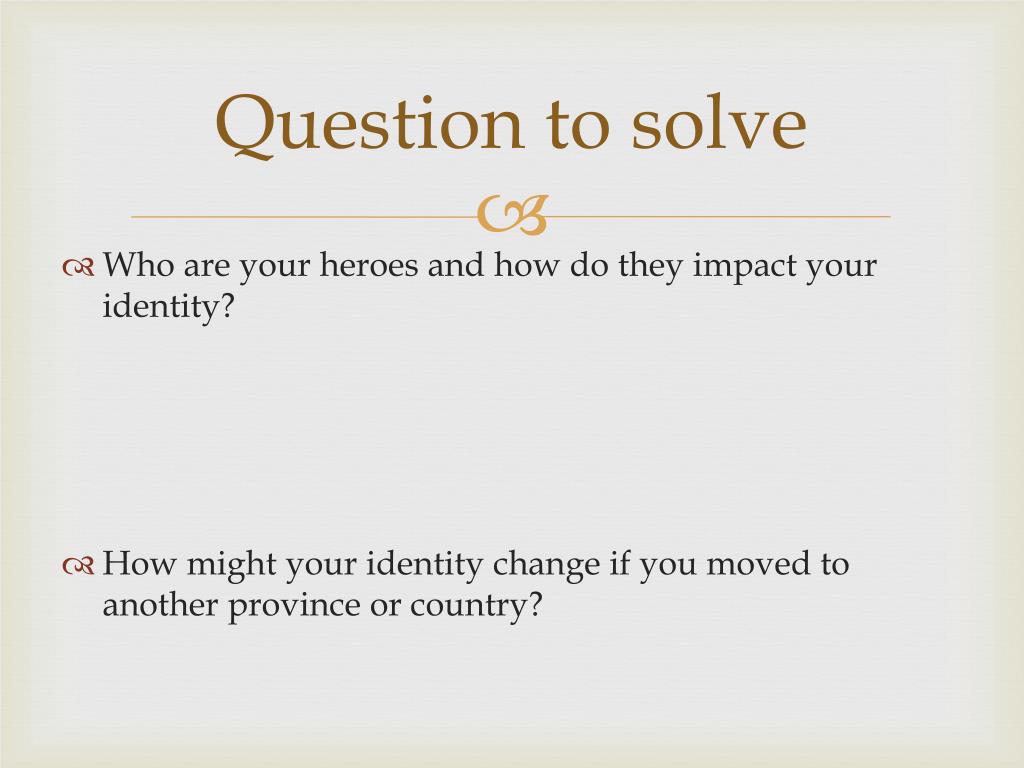 Question to solve

Who are your heroes and how do they impact your identity?

How might your identity change if you moved to another province or country?